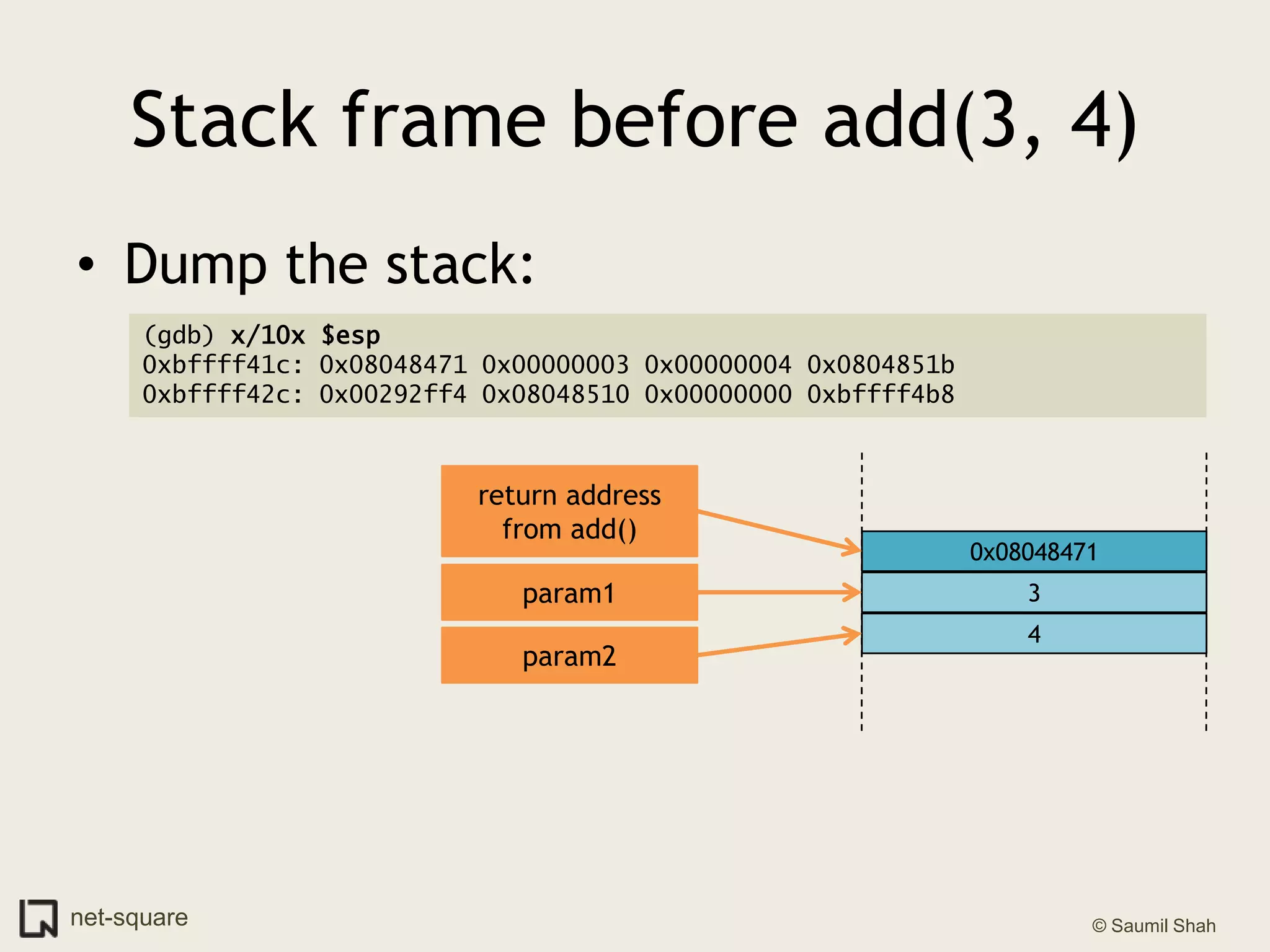 Stack frame before add(3, 4)

• Dump the stack:

(gdb) x/10x $esp
0xbffff41c: 0x08048471 0x00000003 0x00000004 0x0804851b
0xbffff42c: 0x00292ff4 0x08048510 0x00000000 0xbffff4b8

return address from add()

param1

param2

0x08048471

3

4

net-square

© Saumil Shah